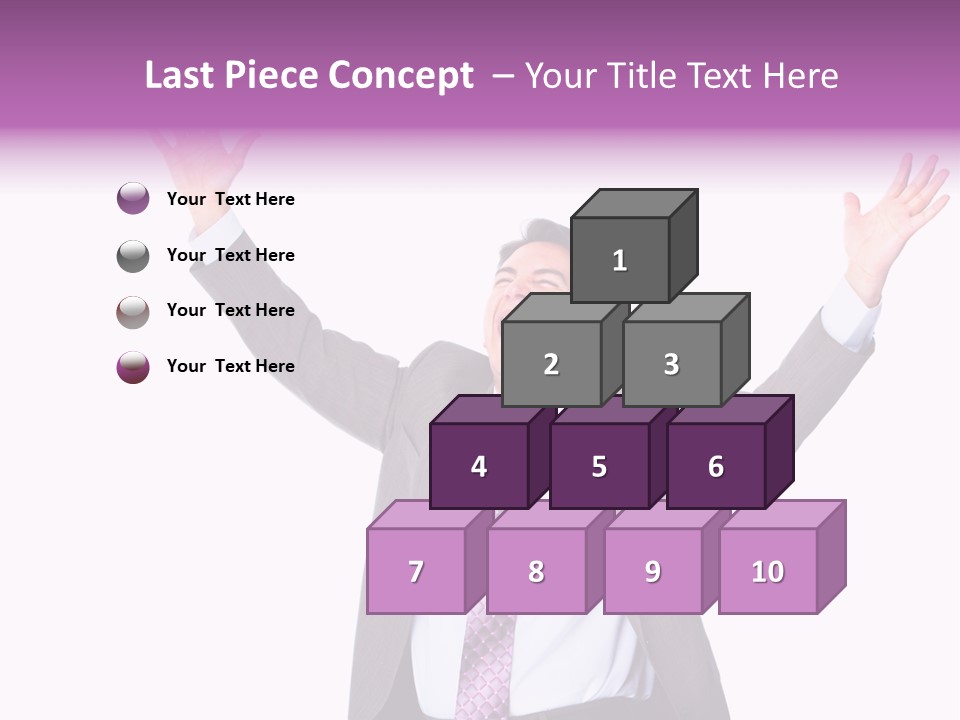 Last Piece Concept – Your Title Text Here

Your Text Here

Your Text Here

Your Text Here

Your Text Here

1

2

3

4

5

6

7

8

9

10